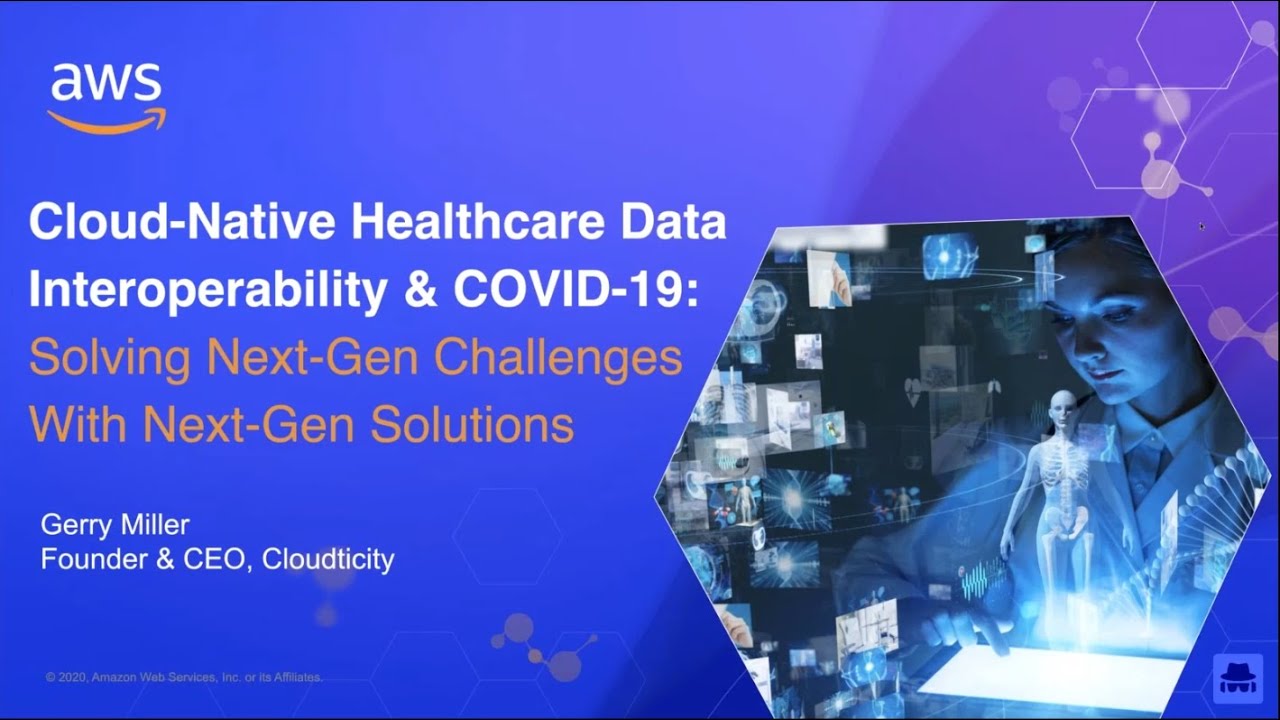 aws

Cloud-Native Healthcare Data Interoperability & COVID-19: Solving Next-Gen Challenges With Next-Gen Solutions

Gerry Miller
Founder & CEO, Cloudticity

© 2020, Amazon Web Services, Inc. or its Affiliates.